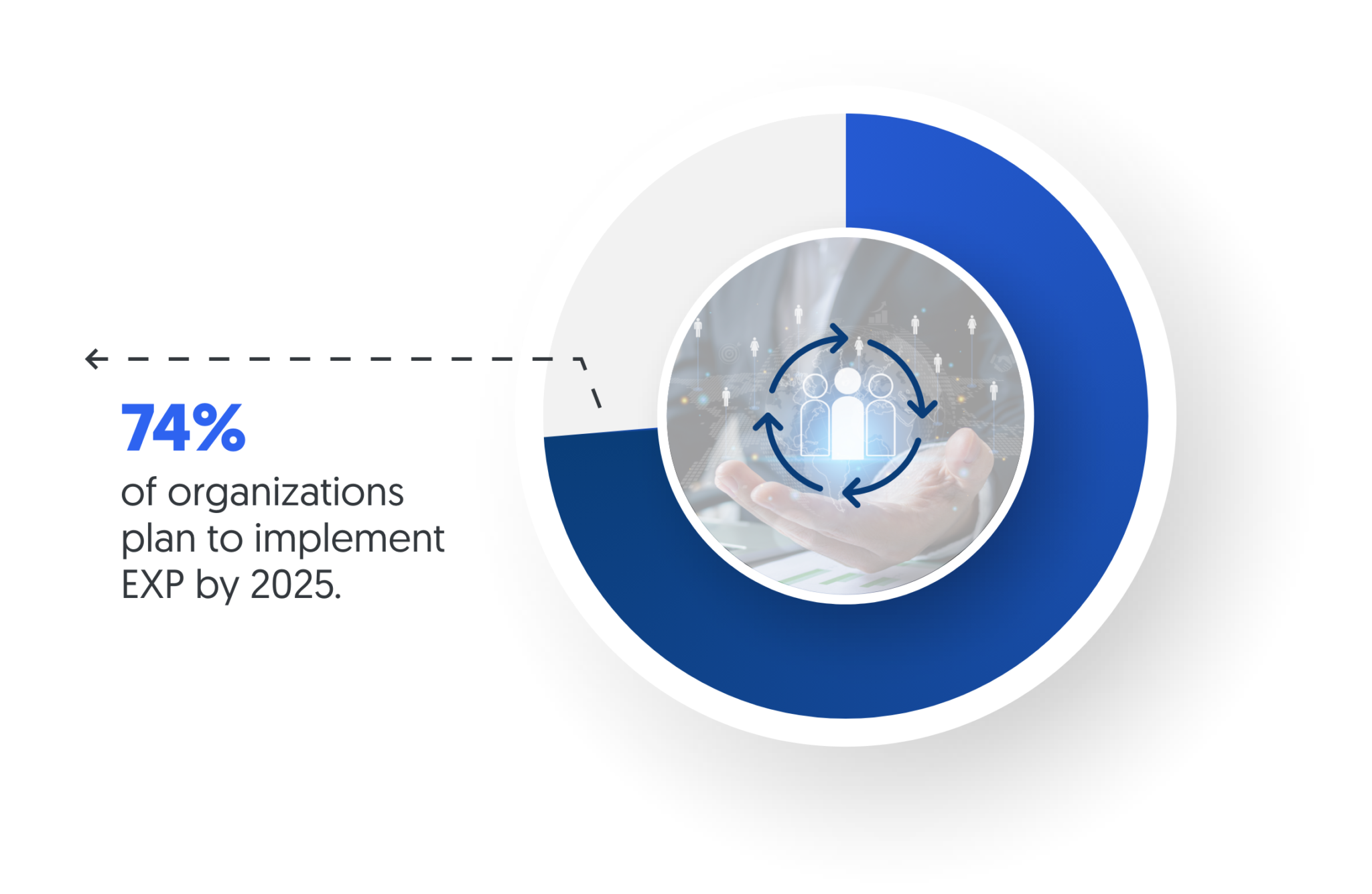 74%
of organizations plan to implement EXP by 2025.